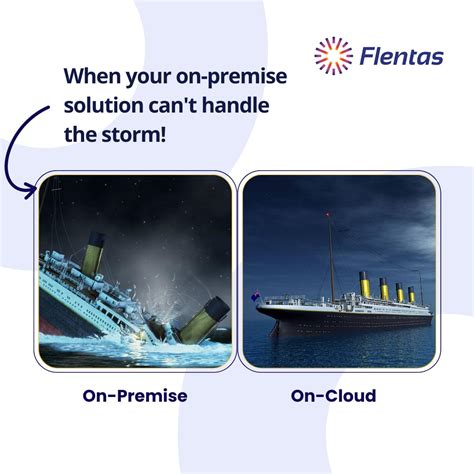 Flentas

When your on-premise solution can't handle the storm!

On-Premise

On-Cloud